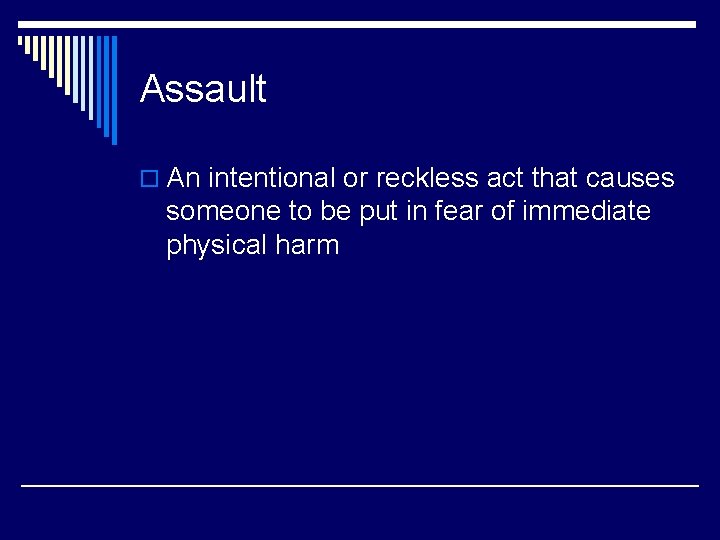 Assault

An intentional or reckless act that causes someone to be put in fear of immediate physical harm